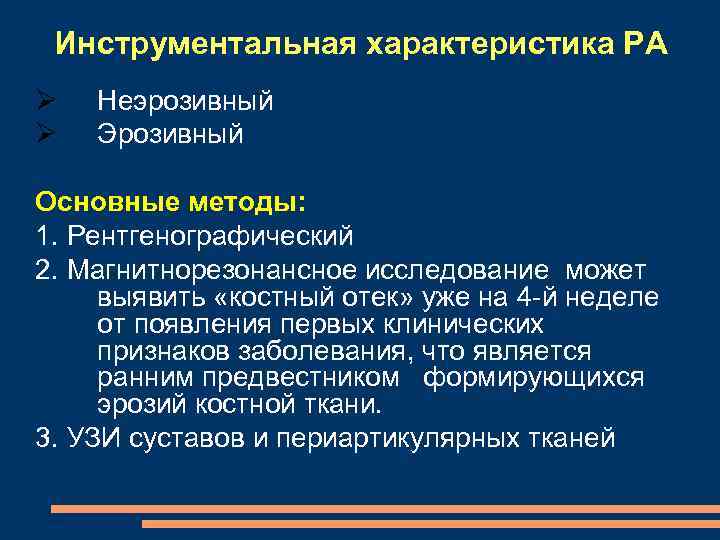 Инструментальная характеристика РА

➢ Неэрозивный
➢ Эрозивный

Основные методы:
1. Рентгенографический
2. Магнитнорезонансное исследование может выявить «костный отек» уже на 4-й неделе от появления первых клинических признаков заболевания, что является ранним предвестником формирующихся эрозий костной ткани.
3. УЗИ суставов и периартикулярных тканей